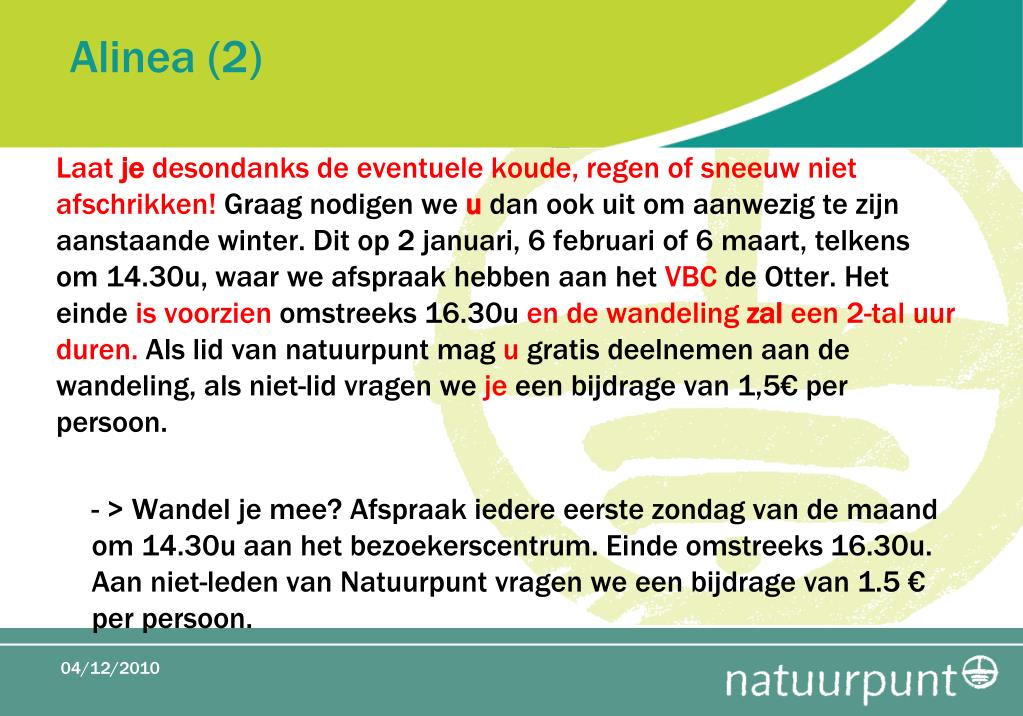 Alinea (2)

Laat je desondanks de eventuele koude, regen of sneeuw niet afschrikken! Graag nodigen we u dan ook uit om aanwezig te zijn aanstaande winter. Dit op 2 januari, 6 februari of 6 maart, telkens om 14.30u, waar we afspraak hebben aan het VBC de Otter. Het einde is voorzien omstreeks 16.30u en de wandeling zal een 2-tal uur duren. Als lid van natuurpunt mag u gratis deelnemen aan de wandeling, als niet-lid vragen we je een bijdrage van 1,5€ per persoon.

- > Wandel je mee? Afspraak iedere eerste zondag van de maand om 14.30u aan het bezoekerscentrum. Einde omstreeks 16.30u. Aan niet-leden van Natuurpunt vragen we een bijdrage van 1.5 € per persoon.

04/12/2010

natuurpunt